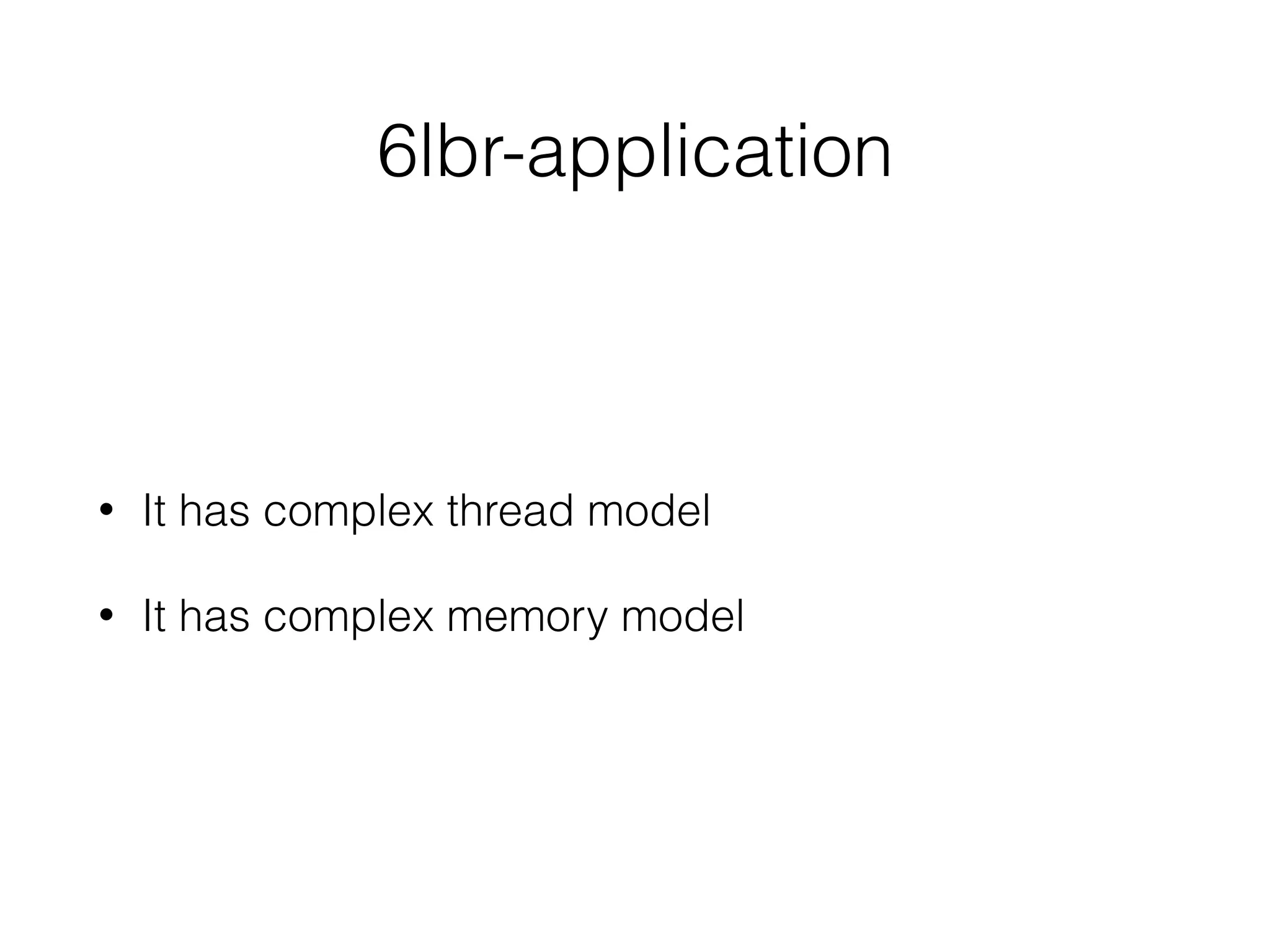 6lbr-application

• It has complex thread model

• It has complex memory model